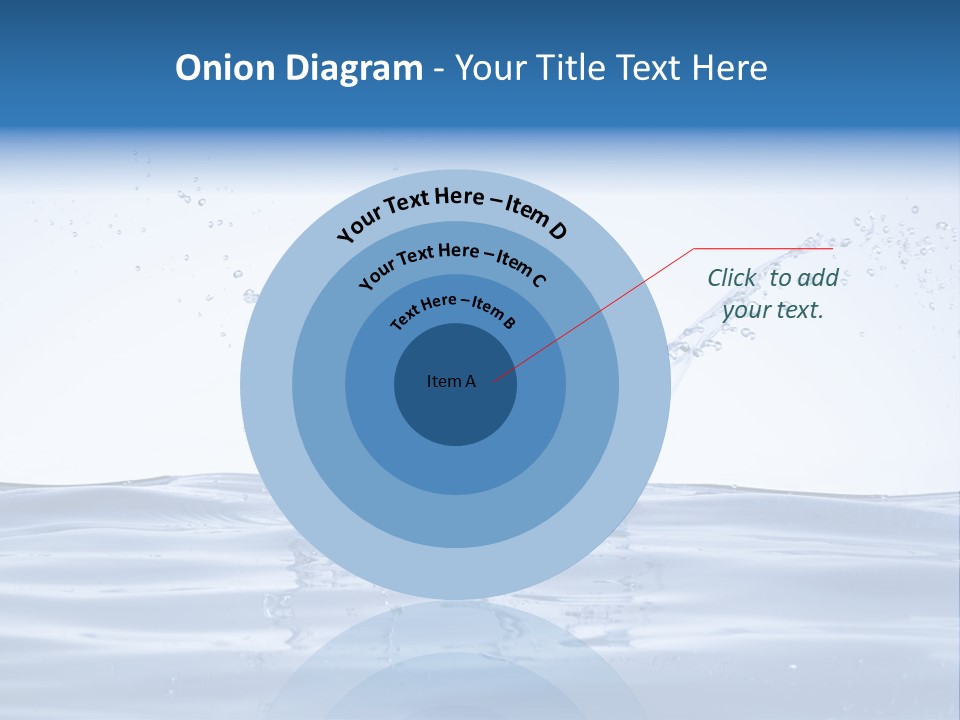 Onion Diagram - Your Title Text Here

Your Text Here – Item D

Your Text Here – Item C

Text Here – Item B

Item A

Click to add your text.